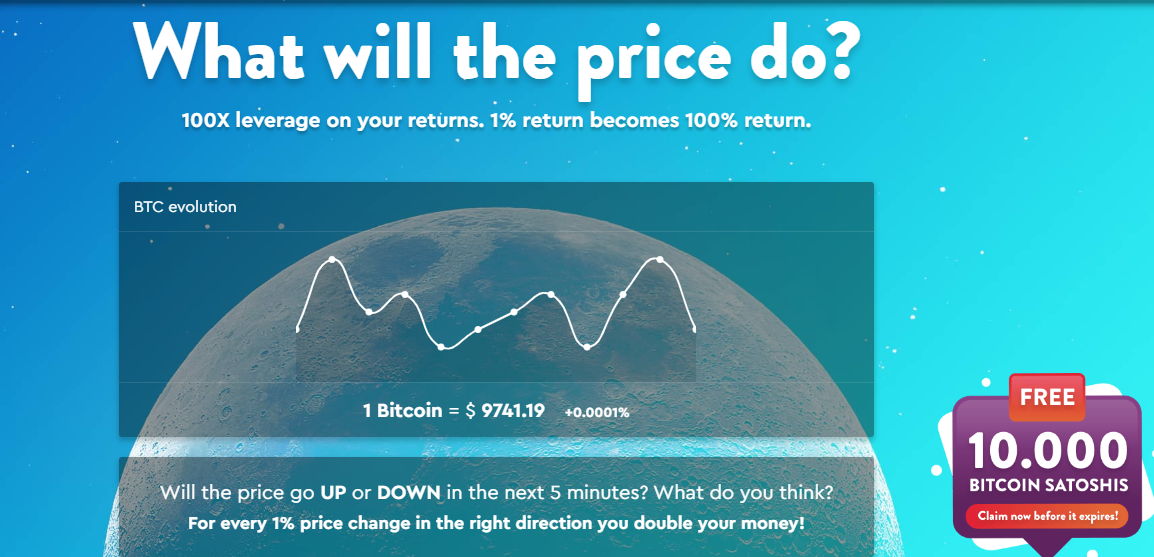 What will the price do?

100X leverage on your returns. 1% return becomes 100% return.

BTC evolution

1 Bitcoin = $ 9741.19 +0.0001%

Will the price go UP or DOWN in the next 5 minutes? What do you think?
For every 1% price change in the right direction you double your money!

FREE
10.000
BITCOIN SATOSHIS
Claim now before it expires!